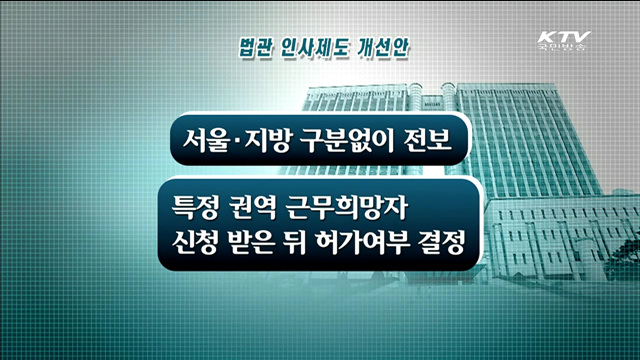 법관 인사제도 개선안

KTV
국민방송

서울·지방 구분없이 전보

특정 권역 근무희망자
신청 받은 뒤 허가여부 결정